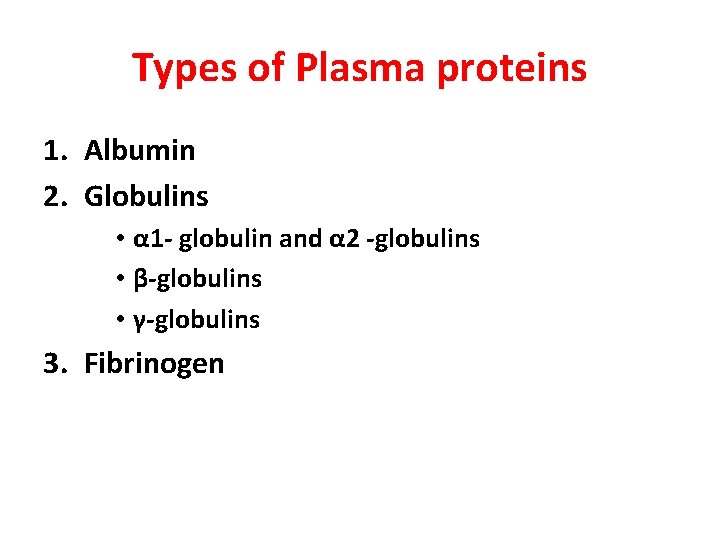 Types of Plasma proteins

1. Albumin
2. Globulins
• α1- globulin and α2 -globulins
• β-globulins
• γ-globulins
3. Fibrinogen